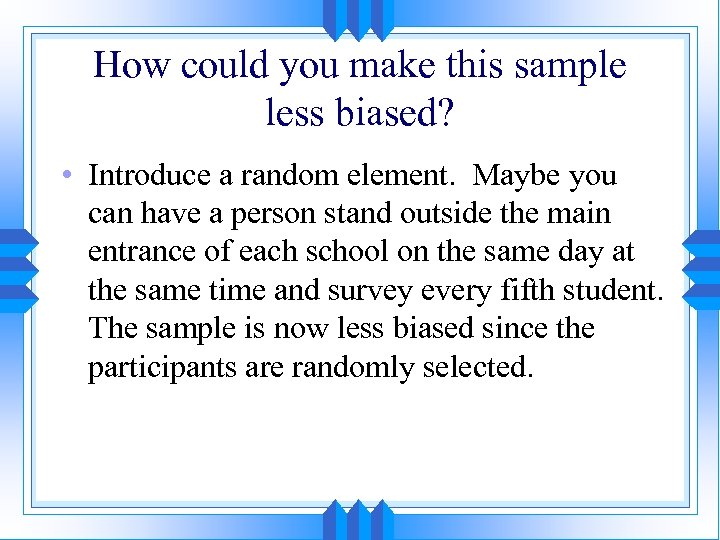 How could you make this sample less biased?

• Introduce a random element. Maybe you can have a person stand outside the main entrance of each school on the same day at the same time and survey every fifth student. The sample is now less biased since the participants are randomly selected.